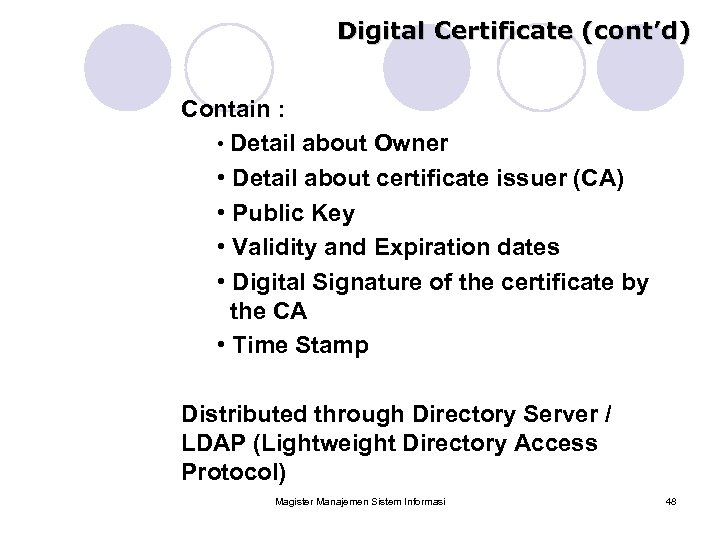 Digital Certificate (cont'd)

Contain :

• Detail about Owner
• Detail about certificate issuer (CA)
• Public Key
• Validity and Expiration dates
• Digital Signature of the certificate by the CA
• Time Stamp

Distributed through Directory Server / LDAP (Lightweight Directory Access Protocol)

Magister Manajemen Sistem Informasi

48